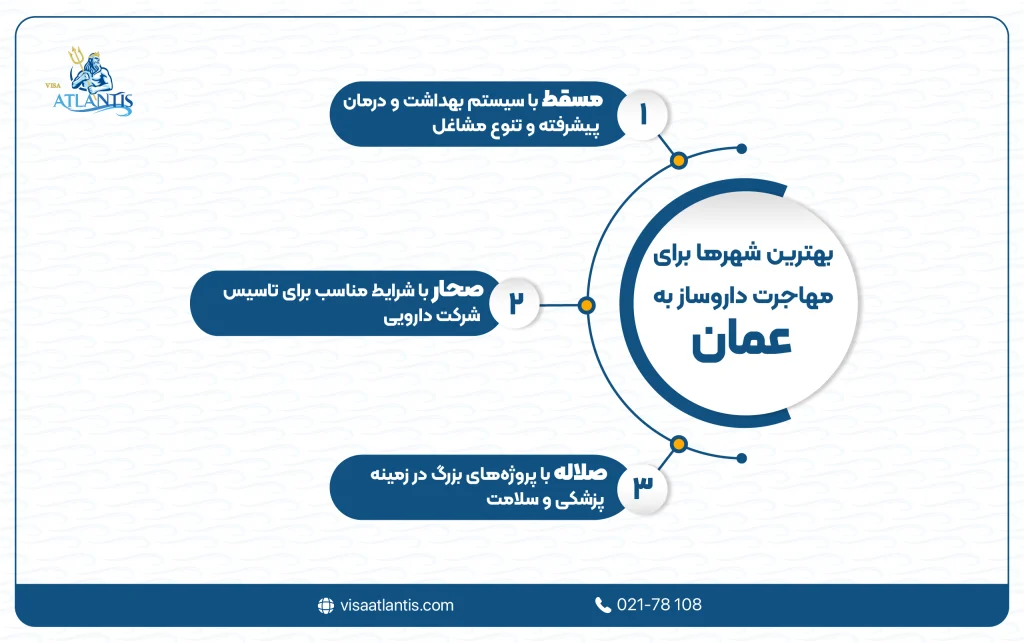 VISA ATLANTIS

بهترین شهرها برای مهاجرت داروساز به
عمان

۱
مسقط با سیستم بهداشت و درمان پیشرفته و تنوع مشاغل

۲
صحار با شرایط مناسب برای تاسیس شرکت دارویی

۳
صلاله با پروژه‌های بزرگ در زمینه پزشکی و سلامت

visaatlantis.com
021-78 108